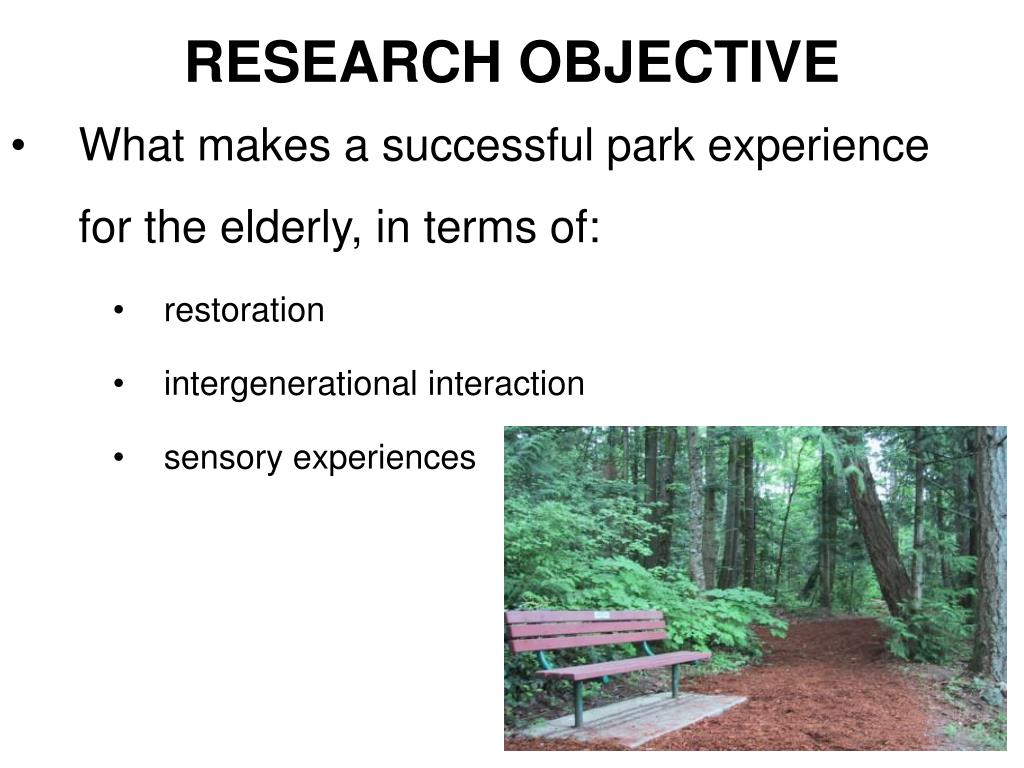 RESEARCH OBJECTIVE

• What makes a successful park experience for the elderly, in terms of:

• restoration

• intergenerational interaction

• sensory experiences